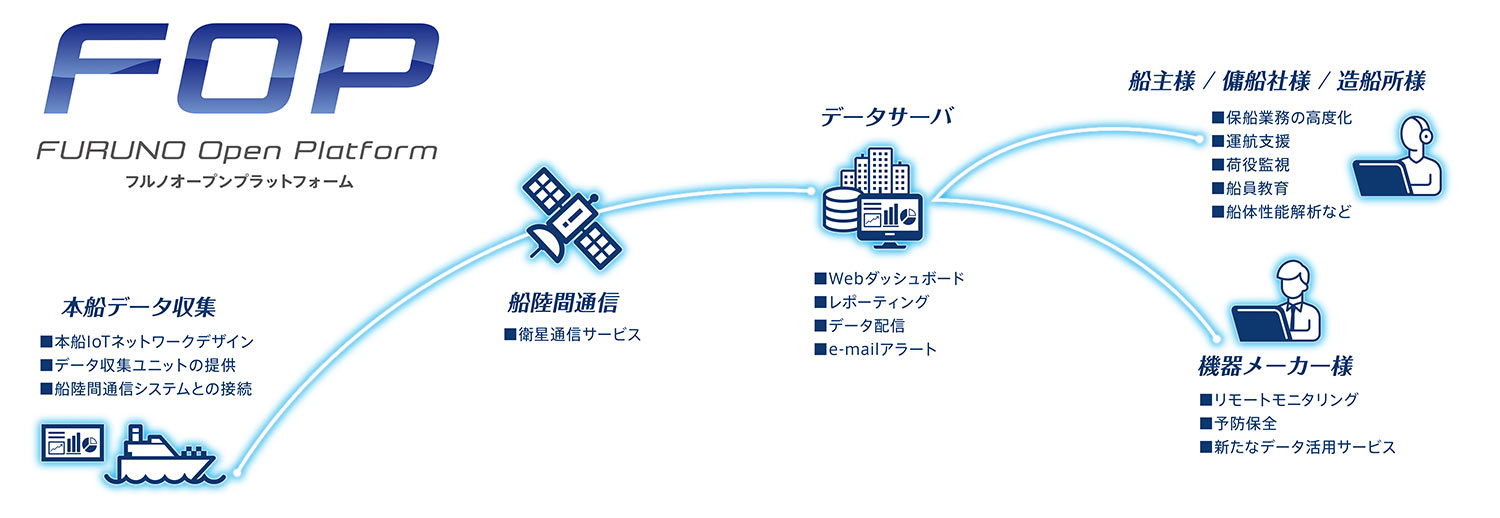 FOP
FURUNO Open Platform
フルノオープンプラットフォーム

本船データ収集
■本船IoTネットワークデザイン
■データ収集ユニットの提供
■船陸間通信システムとの接続

船陸間通信
■衛星通信サービス

データサーバ
■Webダッシュボード
■レポーティング
■データ配信
■e-mailアラート

船主様 / 傭船社様 / 造船所様
■保船業務の高度化
■運航支援
■荷役監視
■船員教育
■船体性能解析など

機器メーカー様
■リモートモニタリング
■予防保全
■新たなデータ活用サービス